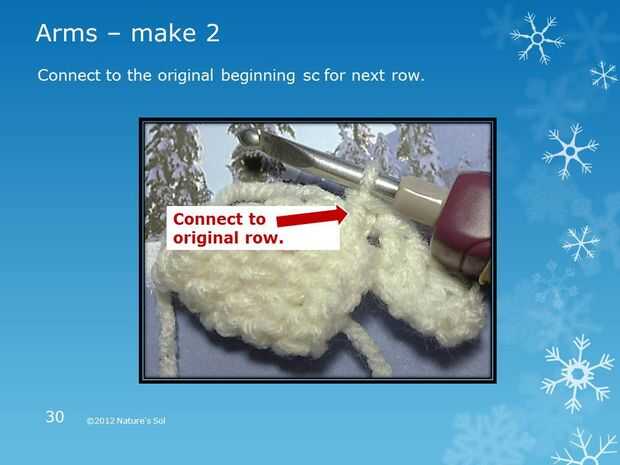 Arms – make 2

Connect to the original beginning sc for next row.

Connect to original row.

30 ©2012 Nature's Sol